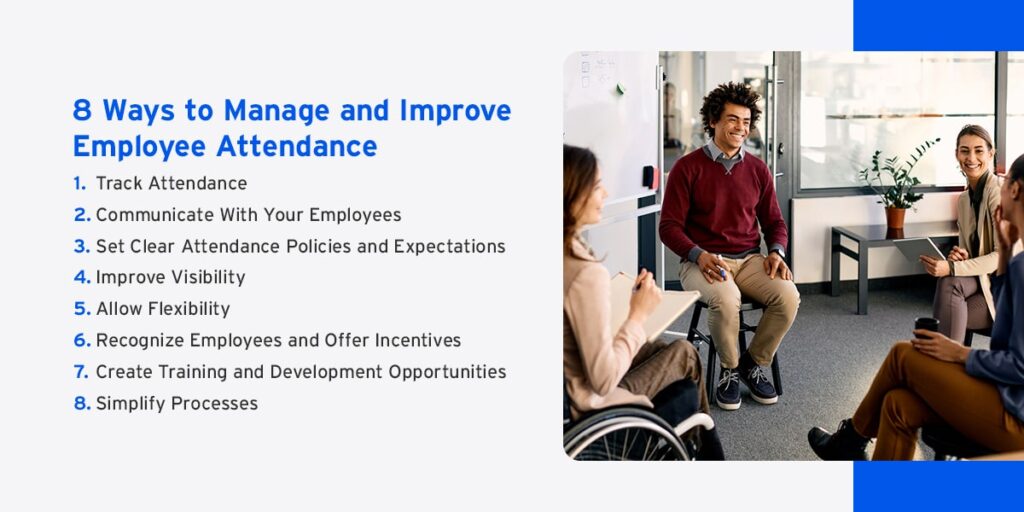 8 Ways to Manage and Improve Employee Attendance

1. Track Attendance
2. Communicate With Your Employees
3. Set Clear Attendance Policies and Expectations
4. Improve Visibility
5. Allow Flexibility
6. Recognize Employees and Offer Incentives
7. Create Training and Development Opportunities
8. Simplify Processes